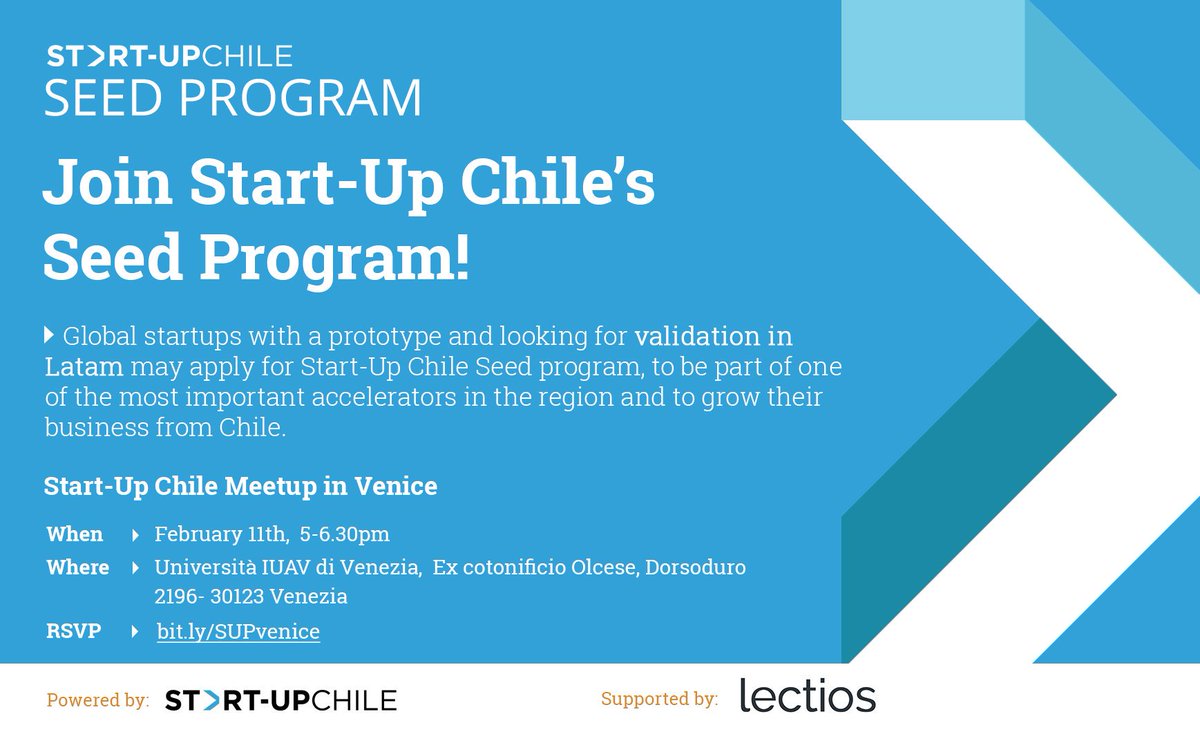 ST>RT-UPCHILE
SEED PROGRAM

Join Start-Up Chile's Seed Program!

Global startups with a prototype and looking for validation in Latam may apply for Start-Up Chile Seed program, to be part of one of the most important accelerators in the region and to grow their business from Chile.

Start-Up Chile Meetup in Venice

When February 11th, 5-6.30pm
Where Università IUAV di Venezia, Ex cotonificio Olcese, Dorsoduro 2196- 30123 Venezia
RSVP bit.ly/SUPvenice

Powered by: ST>RT-UPCHILE

Supported by: lectios